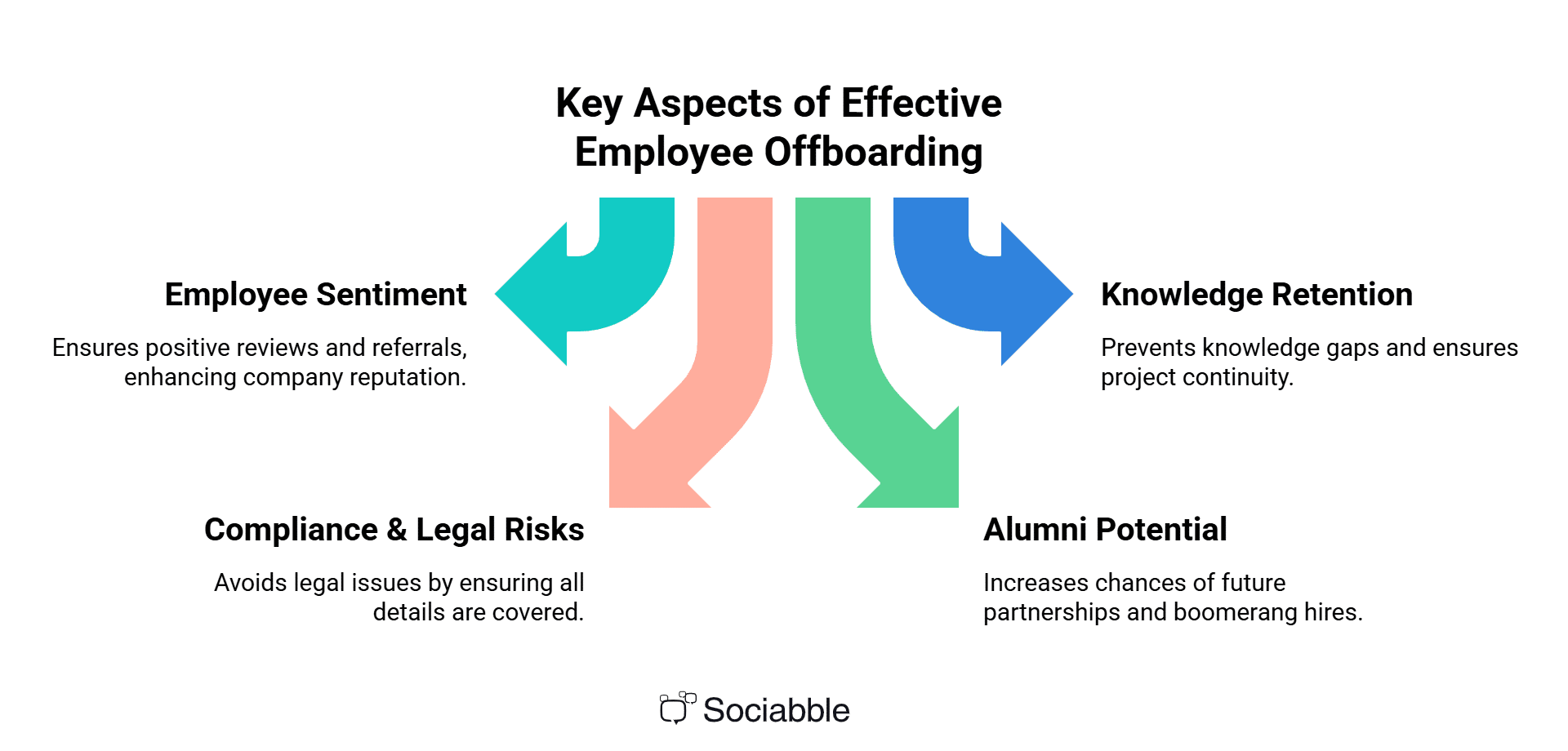 Key Aspects of Effective Employee Offboarding

Employee Sentiment

Ensures positive reviews and referrals, enhancing company reputation.

Knowledge Retention

Prevents knowledge gaps and ensures project continuity.

Compliance & Legal Risks

Avoids legal issues by ensuring all details are covered.

Alumni Potential

Increases chances of future partnerships and boomerang hires.

Sociabble